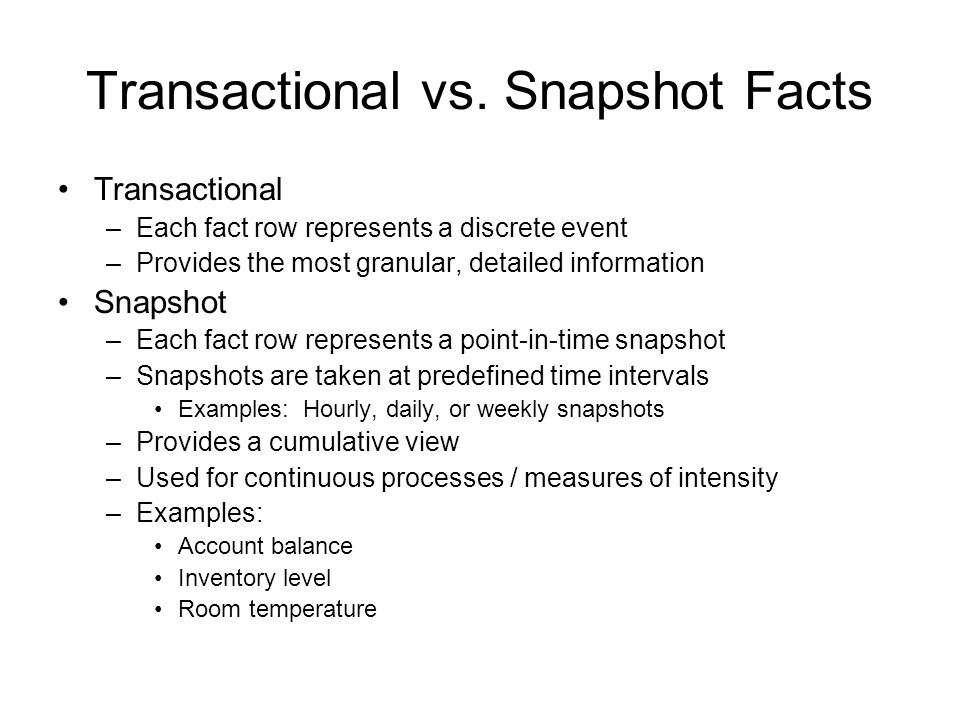 Transactional vs. Snapshot Facts

• Transactional
– Each fact row represents a discrete event
– Provides the most granular, detailed information

• Snapshot
– Each fact row represents a point-in-time snapshot
– Snapshots are taken at predefined time intervals
• Examples: Hourly, daily, or weekly snapshots
– Provides a cumulative view
– Used for continuous processes / measures of intensity
– Examples:
• Account balance
• Inventory level
• Room temperature